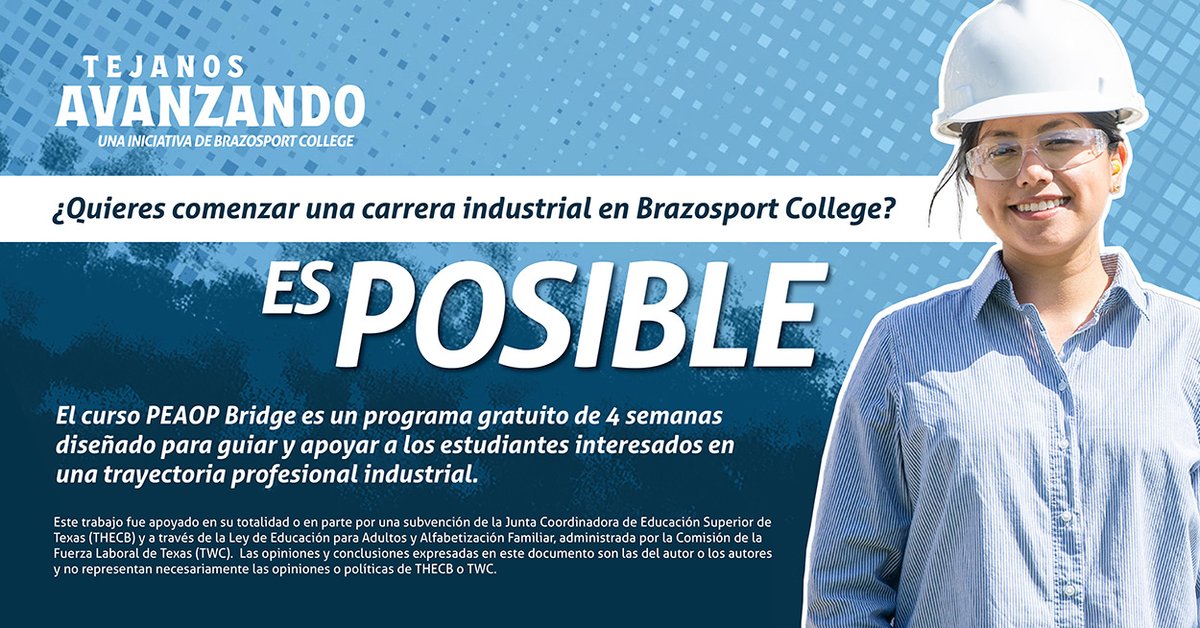 TEJANOS
AVANZANDO
UNA INICIATIVA DE BRAZOSPORT COLLEGE

¿Quieres comenzar una carrera industrial en Brazosport College?

ES POSIBLE

El curso PEAOP Bridge es un programa gratuito de 4 semanas diseñado para guiar y apoyar a los estudiantes interesados en una trayectoria profesional industrial.

Este trabajo fue apoyado en su totalidad o en parte por una subvención de la Junta Coordinadora de Educación Superior de Texas (THECB) y a través de la Ley de Educación para Adultos y Alfabetización Familiar, administrada por la Comisión de la Fuerza Laboral de Texas (TWC). Las opiniones y conclusiones expresadas en este documento son las del autor o los autores y no representan necesariamente las opiniones o políticas de THECB o TWC.